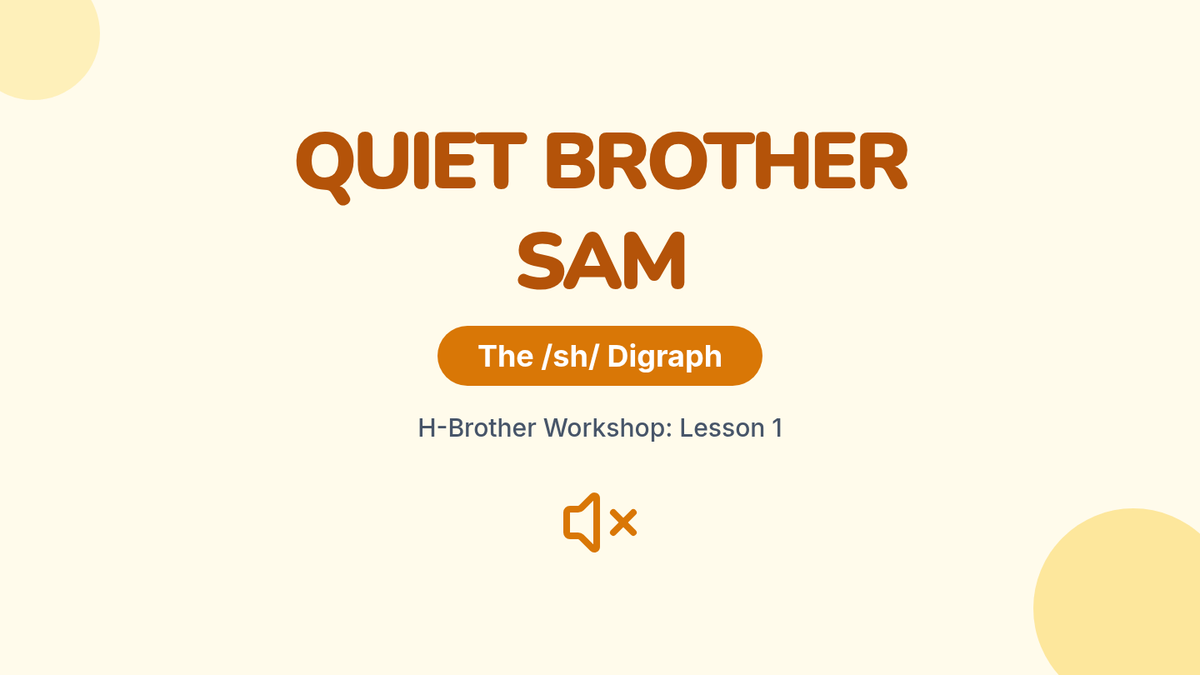 QUIET BROTHER SAM

The /sh/ Digraph

H-Brother Workshop: Lesson 1